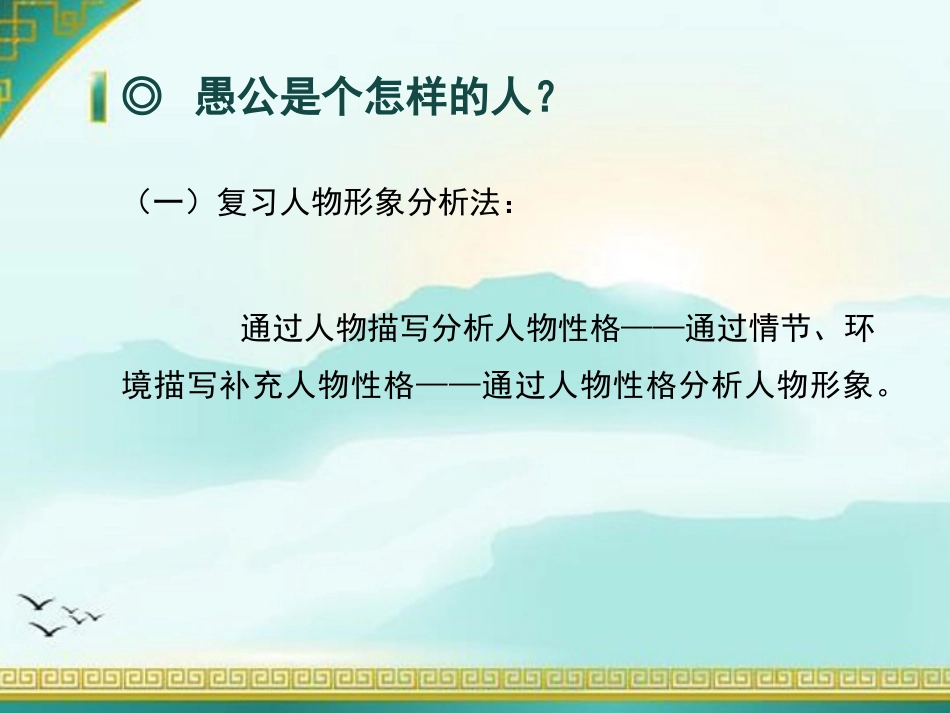 ◎ 愚公是个怎样的人？

（一）复习人物形象分析法：

通过人物描写分析人物性格——通过情节、环境描写补充人物性格——通过人物性格分析人物形象。